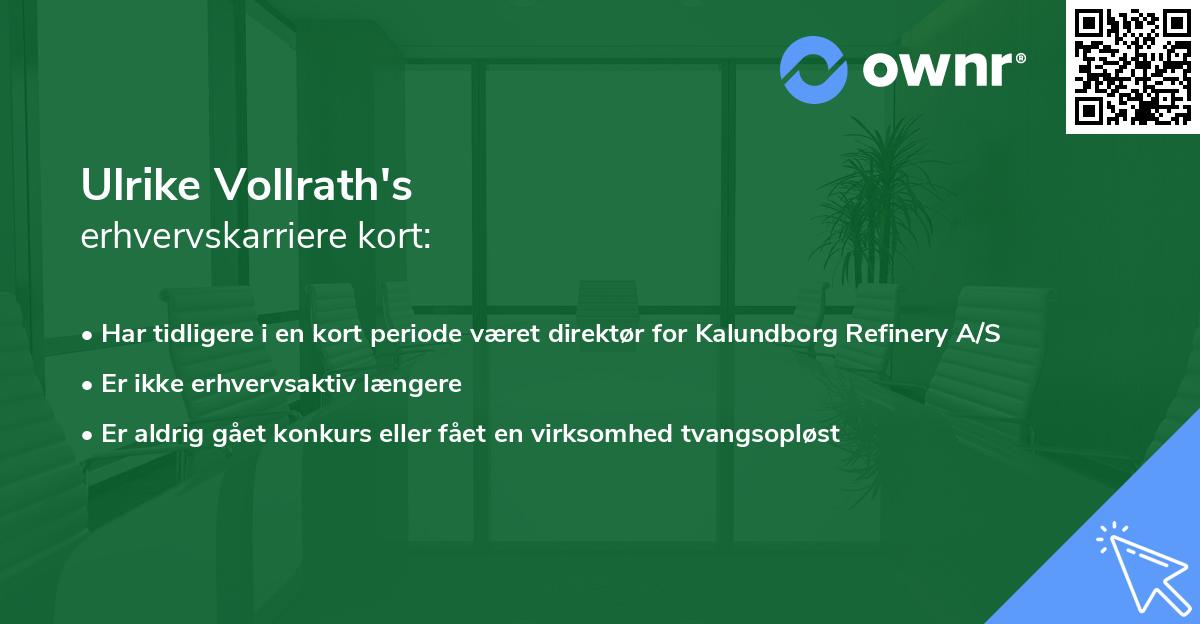 ownr®

Ulrike Vollrath's
erhvervskarriere kort:

• Har tidligere i en kort periode været direktør for Kalundborg Refinery A/S
• Er ikke erhvervsaktiv længere
• Er aldrig gået konkurs eller fået en virksomhed tvangsopløst